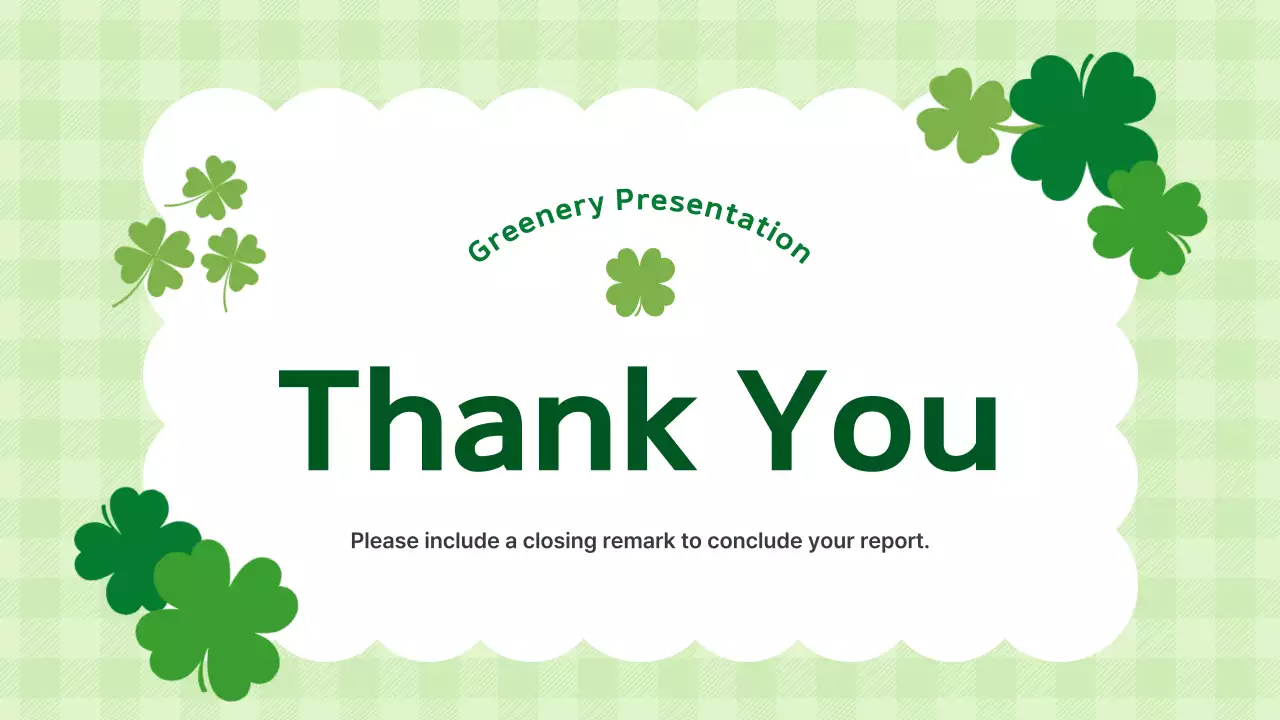 Greenery Presentation

Thank You

Please include a closing remark to conclude your report.